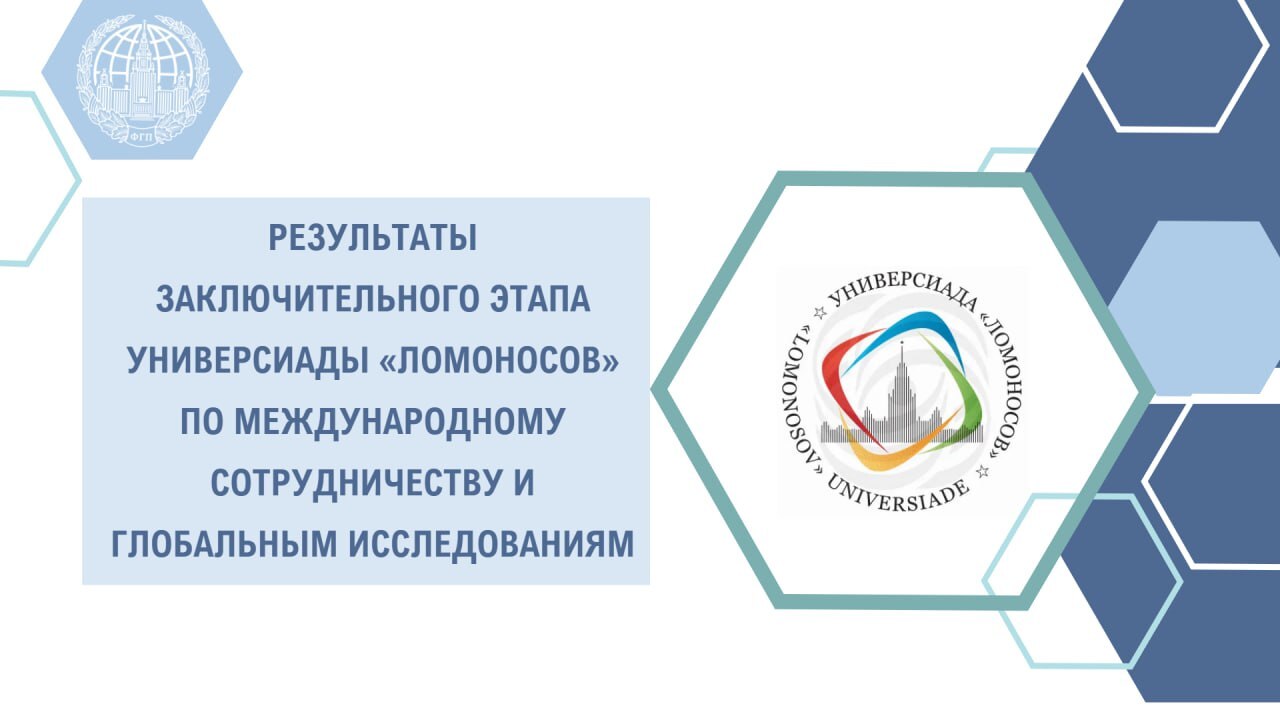 ФГП

РЕЗУЛЬТАТЫ ЗАКЛЮЧИТЕЛЬНОГО ЭТАПА УНИВЕРСИАДЫ «ЛОМОНОСОВ» ПО МЕЖДУНАРОДНОМУ СОТРУДНИЧЕСТВУ И ГЛОБАЛЬНЫМ ИССЛЕДОВАНИЯМ

УНИВЕРСИАДА «ЛОМОНОСОВ» «LOMONOSOV» UNIVERSIADE